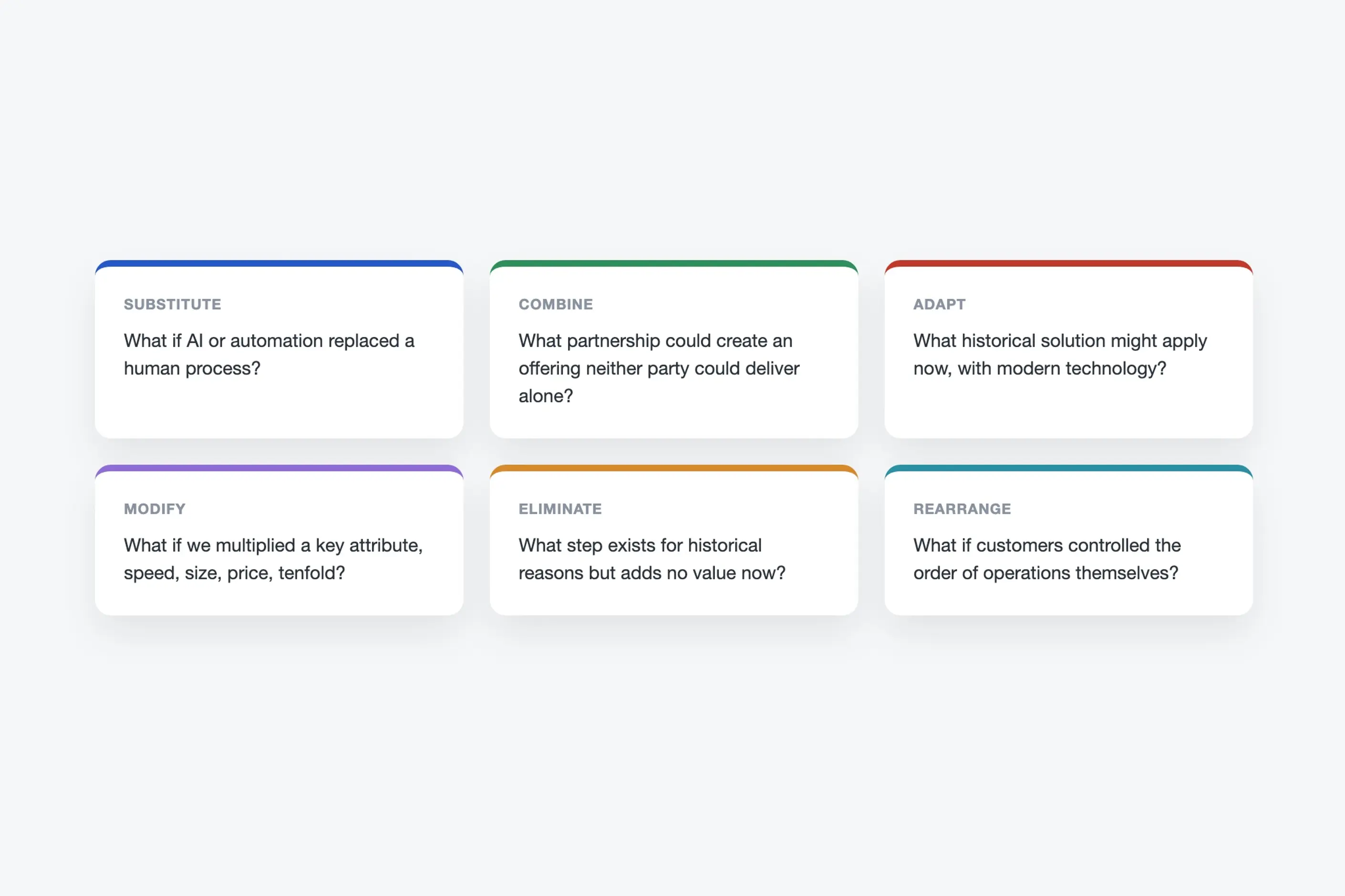 SUBSTITUTE

What if AI or automation replaced a human process?

COMBINE

What partnership could create an offering neither party could deliver alone?

ADAPT

What historical solution might apply now, with modern technology?

MODIFY

What if we multiplied a key attribute, speed, size, price, tenfold?

ELIMINATE

What step exists for historical reasons but adds no value now?

REARRANGE

What if customers controlled the order of operations themselves?